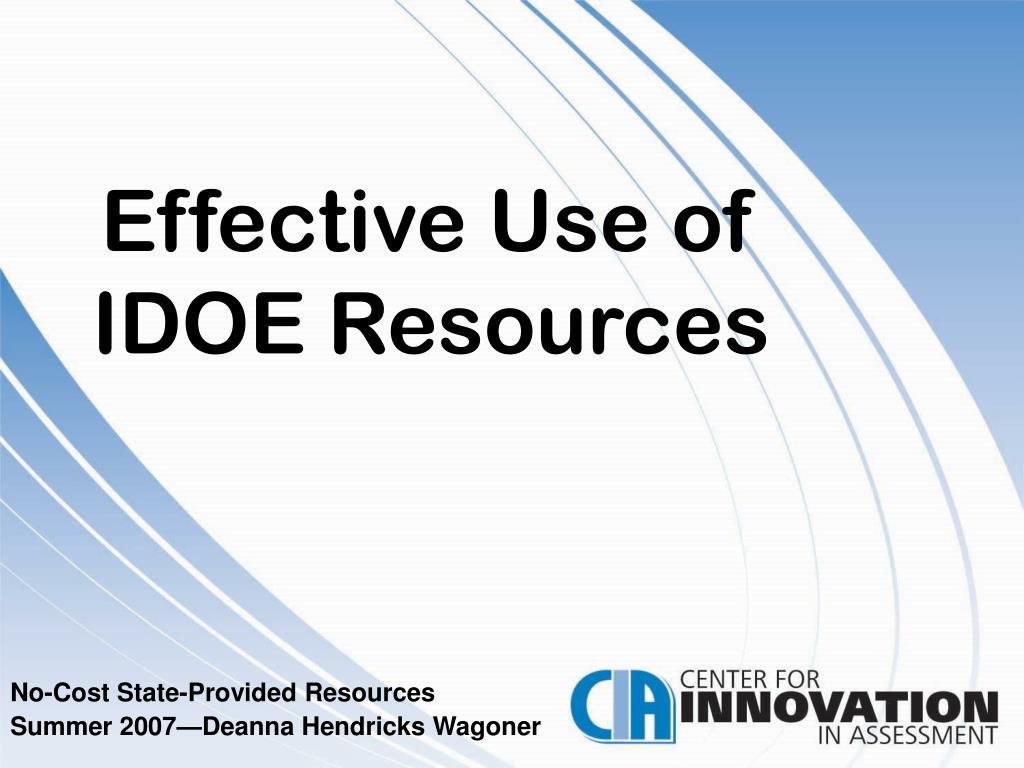 Effective Use of IDOE Resources

No-Cost State-Provided Resources
Summer 2007—Deanna Hendricks Wagoner

CIA CENTER FOR INNOVATION IN ASSESSMENT